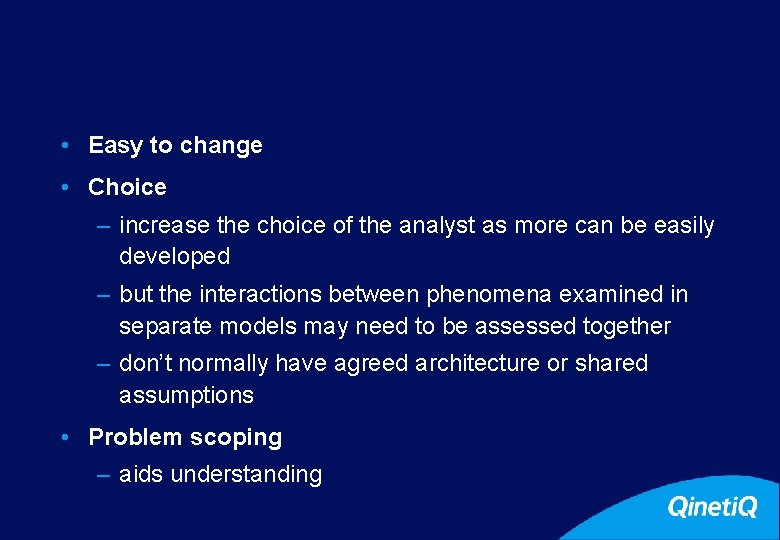 • Easy to change

• Choice

– increase the choice of the analyst as more can be easily developed

– but the interactions between phenomena examined in separate models may need to be assessed together

– don't normally have agreed architecture or shared assumptions

• Problem scoping

– aids understanding

QinetiQ